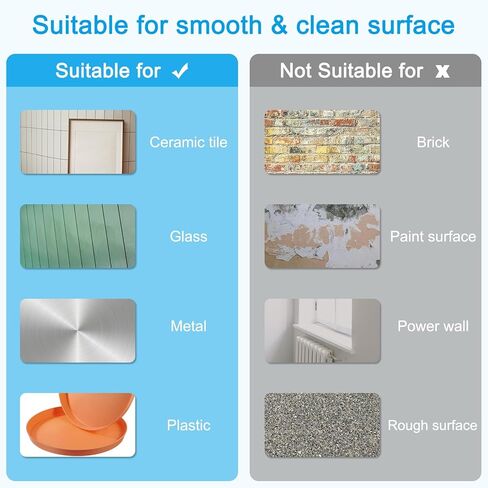 Suitable for smooth & clean surface

Suitable for ✓

Ceramic tile

Glass

Metal

Plastic

Not Suitable for x

Brick

Paint surface

Power wall

Rough surface